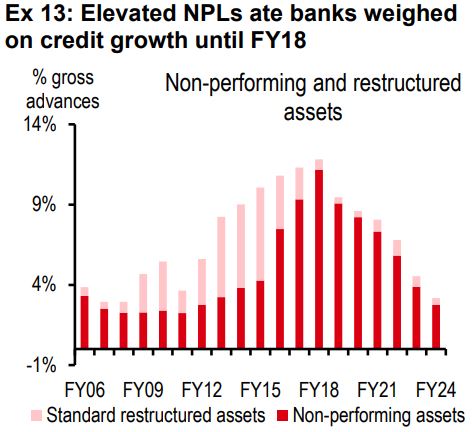 Ex 13: Elevated NPLs ate banks weighed on credit growth until FY18

% gross advances

Non-performing and restructured assets

14%

9%

4%

-1%

FY06 FY09 FY12 FY15 FY18 FY21 FY24

Standard restructured assets Non-performing assets